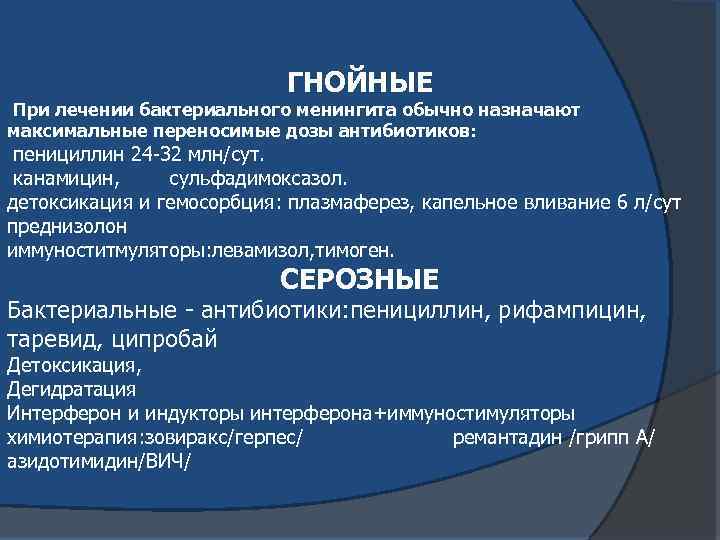 ГНОЙНЫЕ

При лечении бактериального менингита обычно назначают максимальные переносимые дозы антибиотиков:
пенициллин 24-32 млн/сут.
канамицин, сульфадимоксазол.
детоксикация и гемосорбция: плазмаферез, капельное вливание 6 л/сут
преднизолон
иммуноститмуляторы:левамизол,тимоген.

СЕРОЗНЫЕ

Бактериальные - антибиотики:пенициллин, рифампицин, таревид, ципробай
Детоксикация,
Дегидратация
Интерферон и индукторы интерферона+иммуностимуляторы
химиотерапия:зовиракс/герпес/ ремантадин /грипп А/
азидотимидин/ВИЧ/